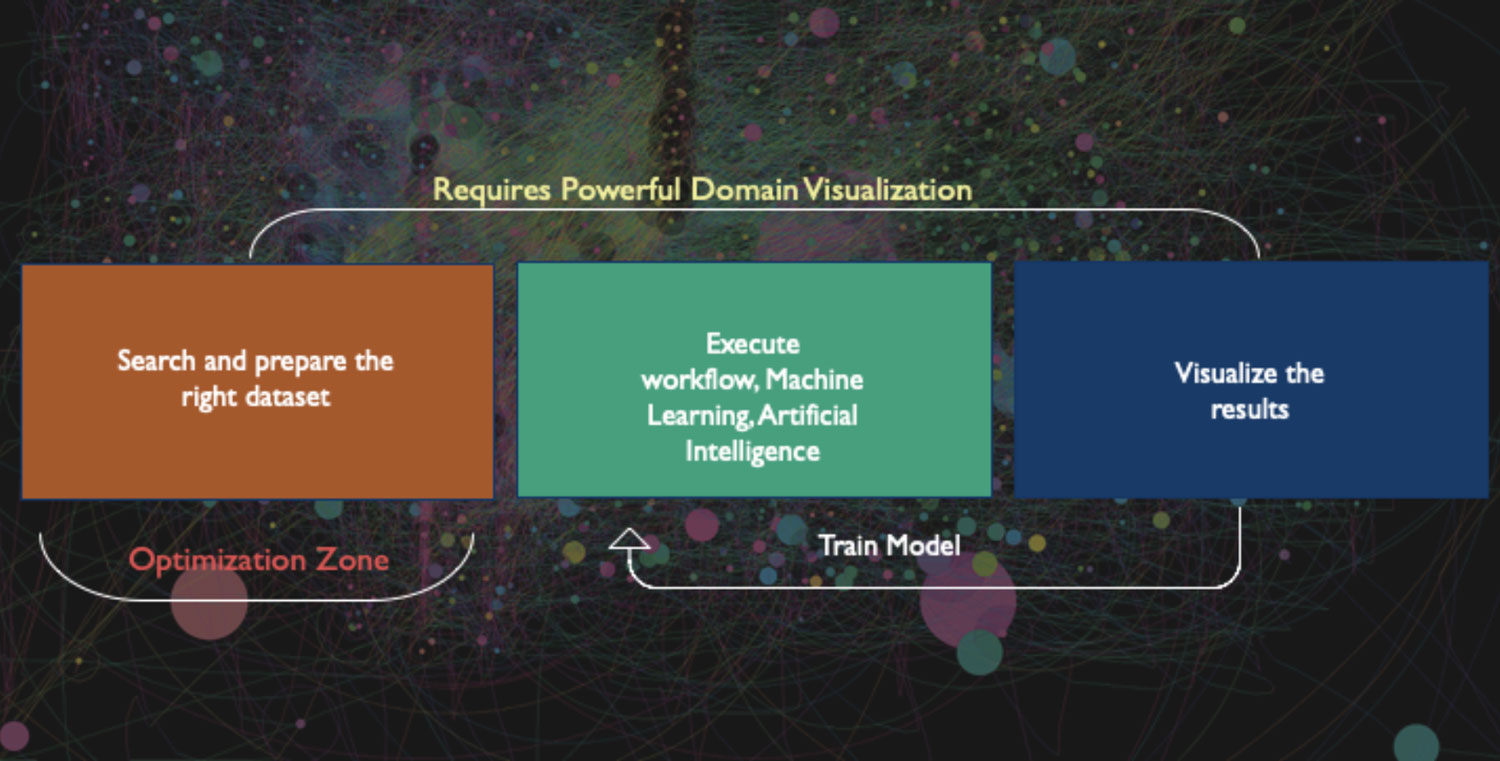 Requires Powerful Domain Visualization

Search and prepare the right dataset

Execute workflow, Machine Learning, Artificial Intelligence

Visualize the results

Optimization Zone

Train Model